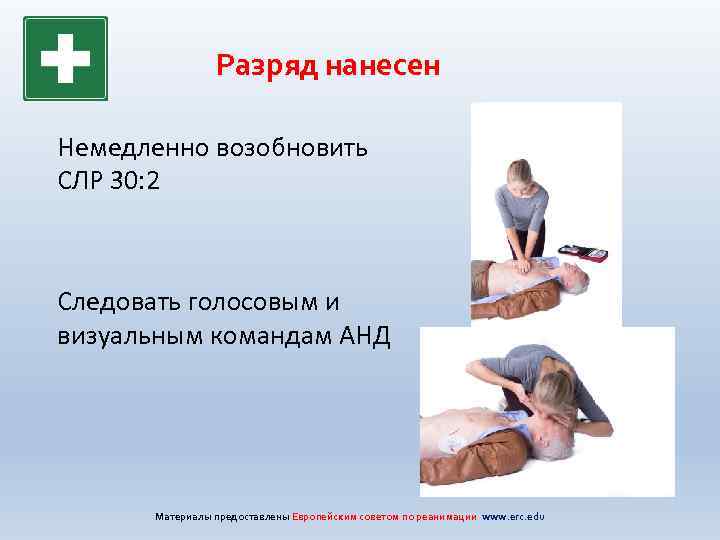 Разряд нанесен

Немедленно возобновить СЛР 30:2

Следовать голосовым и визуальным командам АНД

Материалы предоставлены Европейским советом по реанимации www.erc.edu